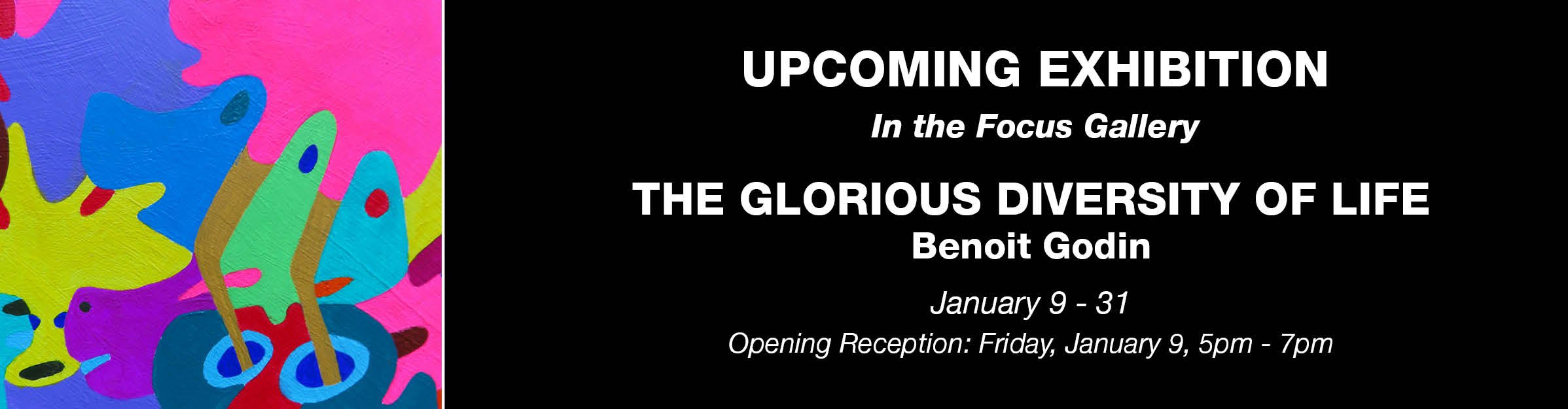 UPCOMING EXHIBITION

In the Focus Gallery

THE GLORIOUS DIVERSITY OF LIFE
Benoit Godin

January 9 - 31
Opening Reception: Friday, January 9, 5pm - 7pm